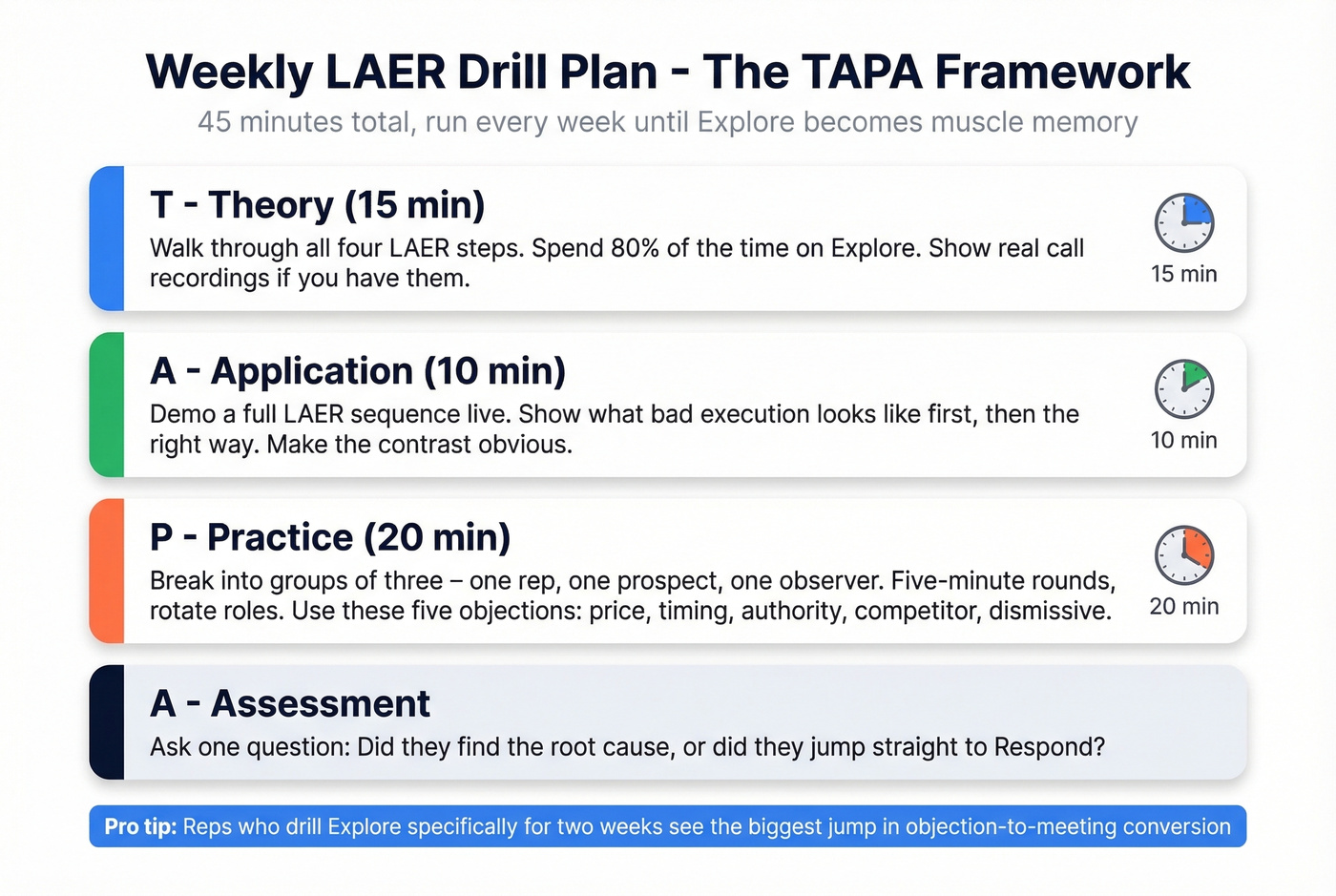 Weekly LAER Drill Plan - The TAPA Framework
45 minutes total, run every week until Explore becomes muscle memory

T - Theory (15 min)
Walk through all four LAER steps. Spend 80% of the time on Explore. Show real call recordings if you have them.
15 min

A - Application (10 min)
Demo a full LAER sequence live. Show what bad execution looks like first, then the right way. Make the contrast obvious.
10 min

P - Practice (20 min)
Break into groups of three – one rep, one prospect, one observer. Five-minute rounds, rotate roles. Use these five objections: price, timing, authority, competitor, dismissive.
20 min

A - Assessment
Ask one question: Did they find the root cause, or did they jump straight to Respond?

Pro tip: Reps who drill Explore specifically for two weeks see the biggest jump in objection-to-meeting conversion